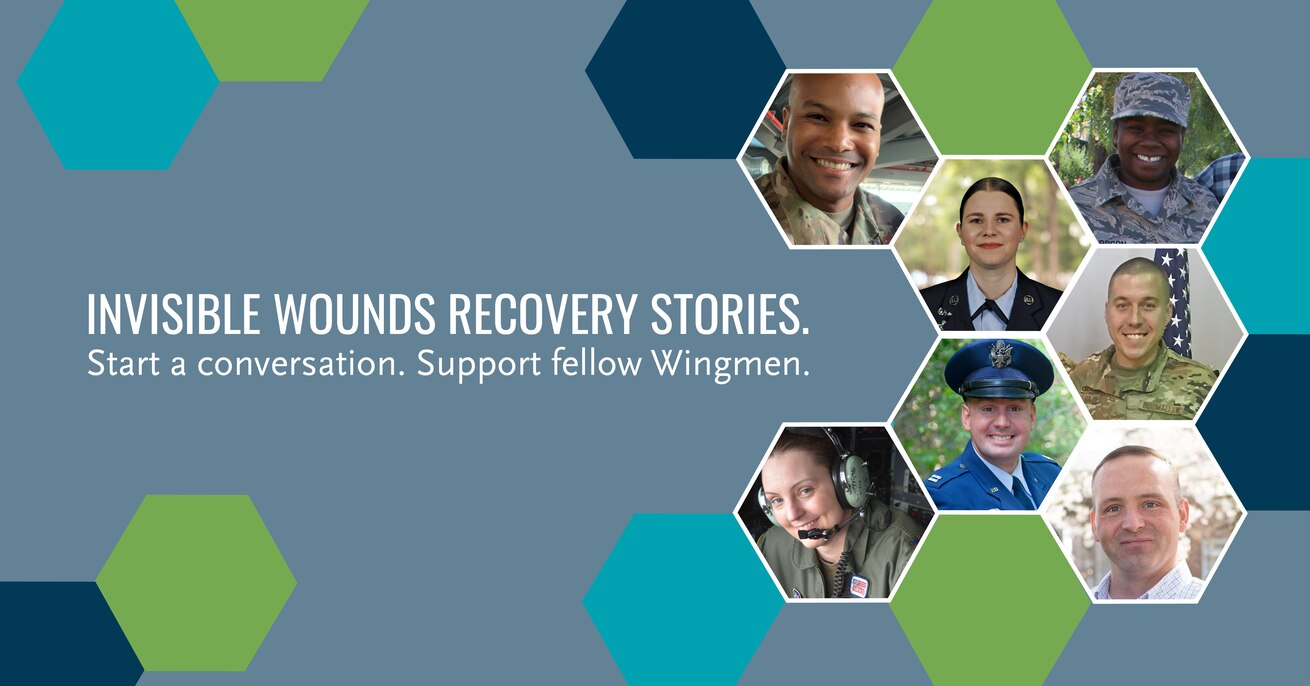 INVISIBLE WOUNDS RECOVERY STORIES.
Start a conversation. Support fellow Wingmen.